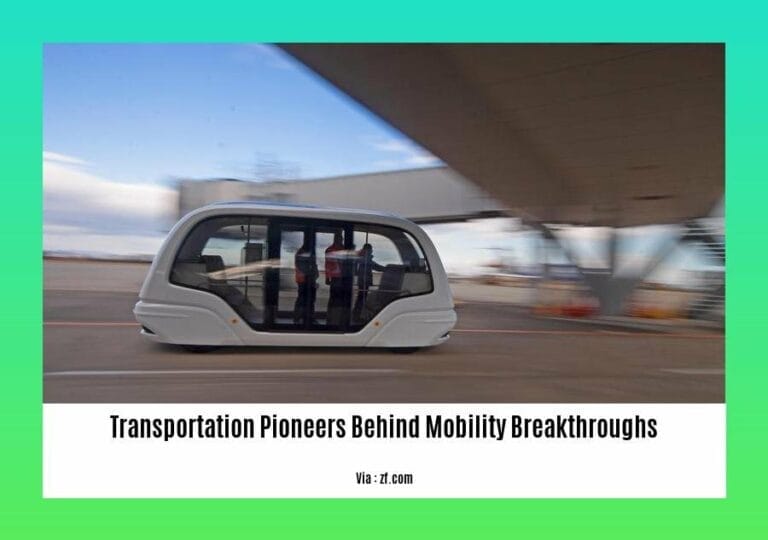 Transportation Pioneers Behind Mobility Breakthroughs

Via : zf.com